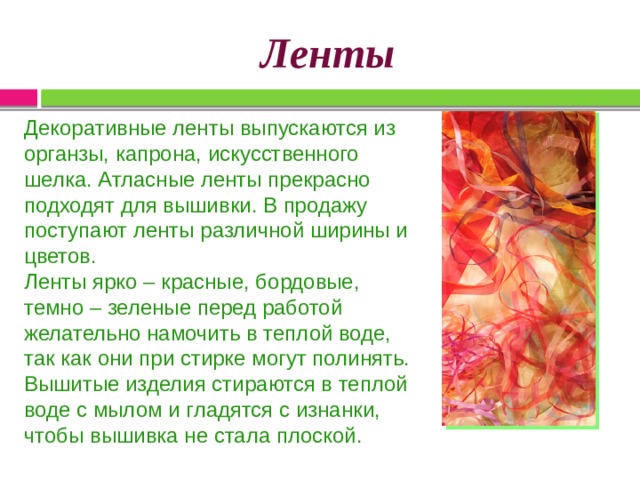 Ленты

Декоративные ленты выпускаются из органзы, капрона, искусственного шелка. Атласные ленты прекрасно подходят для вышивки. В продажу поступают ленты различной ширины и цветов.
Ленты ярко – красные, бордовые, темно – зеленые перед работой желательно намочить в теплой воде, так как они при стирке могут полинять. Вышитые изделия стираются в теплой воде с мылом и гладятся с изнанки, чтобы вышивка не стала плоской.